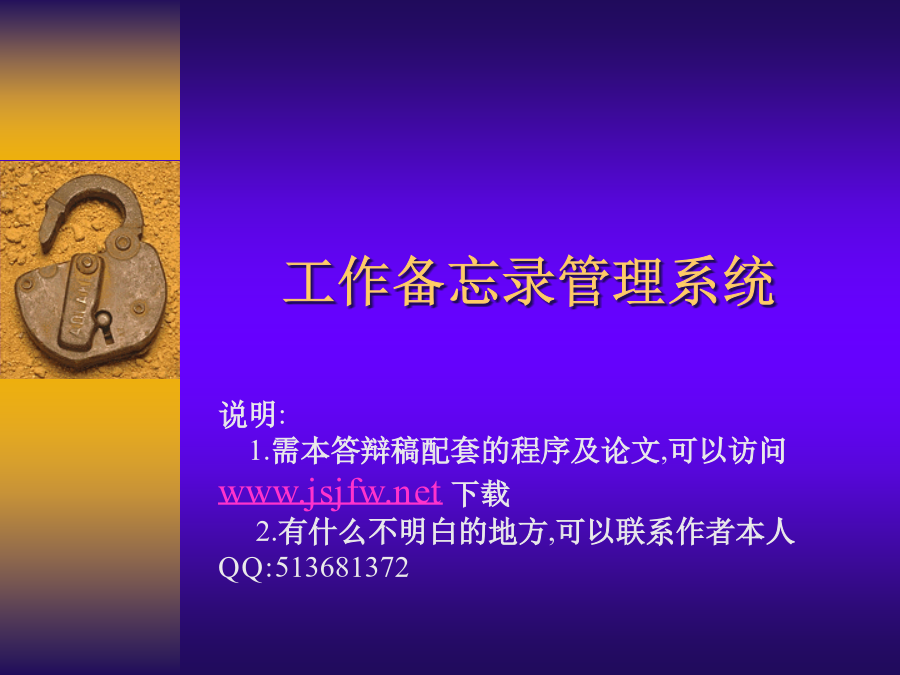 工作备忘录管理系统

说明:
1.需本答辩稿配套的程序及论文,可以访问 www.jsjfw.net 下载
2.有什么不明白的地方,可以联系作者本人 QQ:513681372